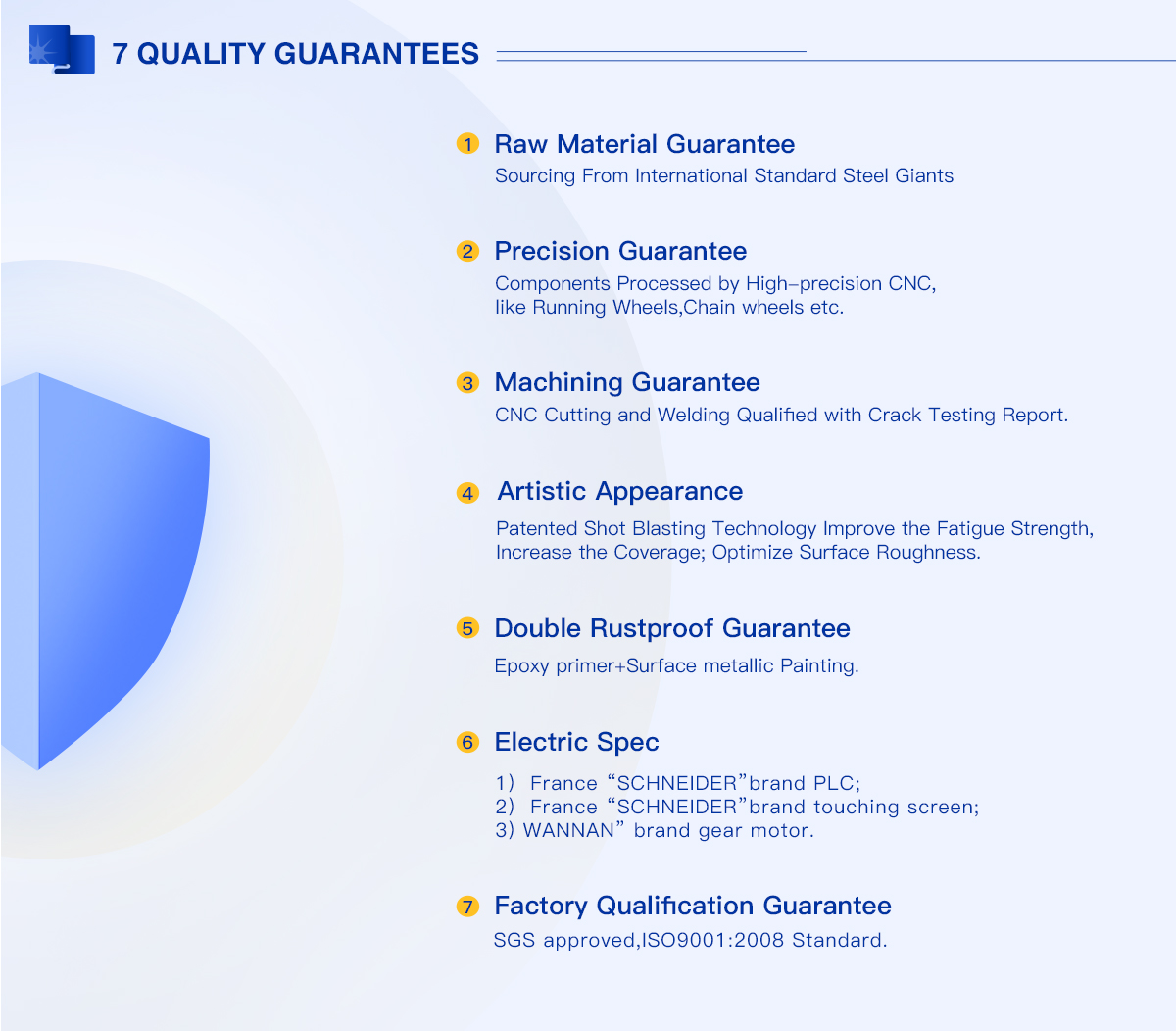 7 QUALITY GUARANTEES

1 Raw Material Guarantee
Sourcing From International Standard Steel Giants

2 Precision Guarantee
Components Processed by High-precision CNC, like Running Wheels,Chain wheels etc.

3 Machining Guarantee
CNC Cutting and Welding Qualified with Crack Testing Report.

4 Artistic Appearance
Patented Shot Blasting Technology Improve the Fatigue Strength, Increase the Coverage; Optimize Surface Roughness.

5 Double Rustproof Guarantee
Epoxy primer+Surface metallic Painting.

6 Electric Spec
1) France “SCHNEIDER”brand PLC;
2) France “SCHNEIDER”brand touching screen;
3) WANNAN” brand gear motor.

7 Factory Qualification Guarantee
SGS approved,ISO9001:2008 Standard.